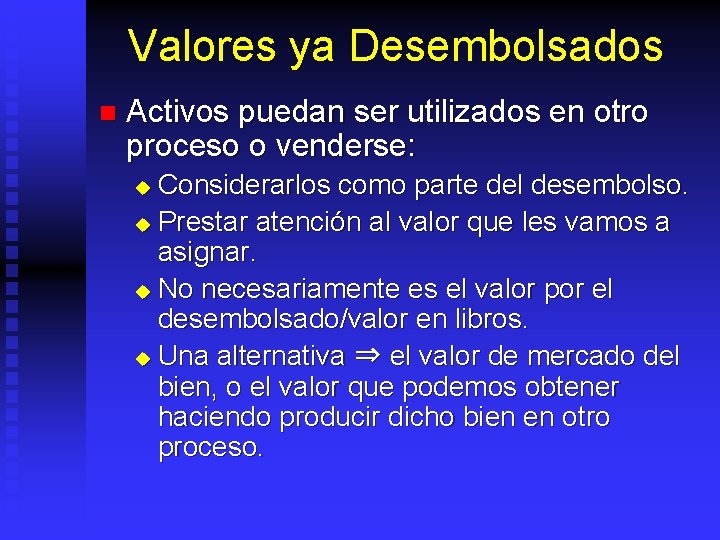 Valores ya Desembolsados

Activos puedan ser utilizados en otro proceso o venderse:

Considerarlos como parte del desembolso.

Prestar atención al valor que les vamos a asignar.

No necesariamente es el valor por el desembolsado/valor en libros.

Una alternativa $\Rightarrow$ el valor de mercado del bien, o el valor que podemos obtener haciendo producir dicho bien en otro proceso.